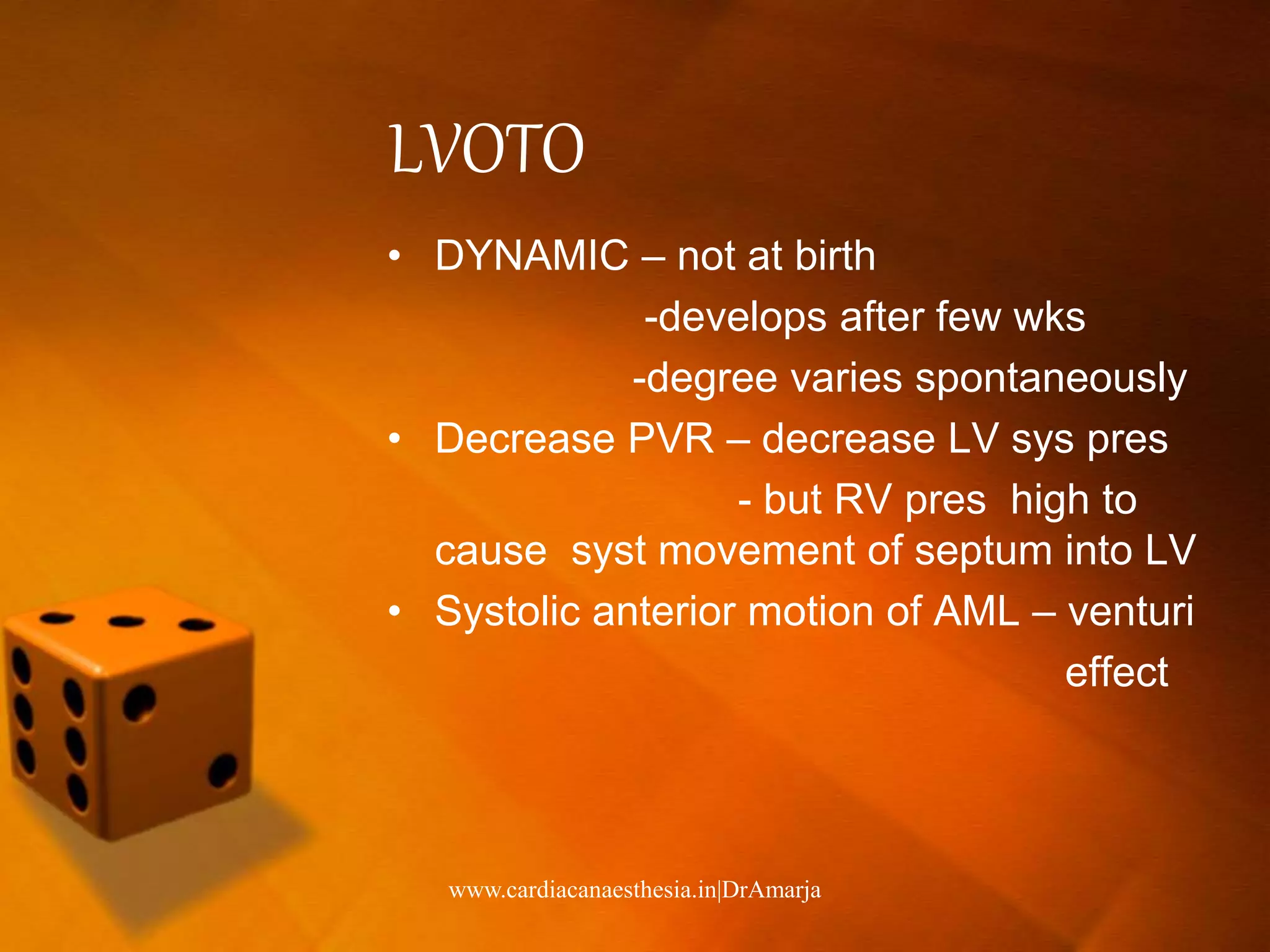 LVOTO

• DYNAMIC – not at birth
-develops after few wks
-degree varies spontaneously

• Decrease PVR – decrease LV sys pres
- but RV pres high to cause syst movement of septum into LV

• Systolic anterior motion of AML – venturi effect

www.cardiacanaesthesia.in|DrAmarja